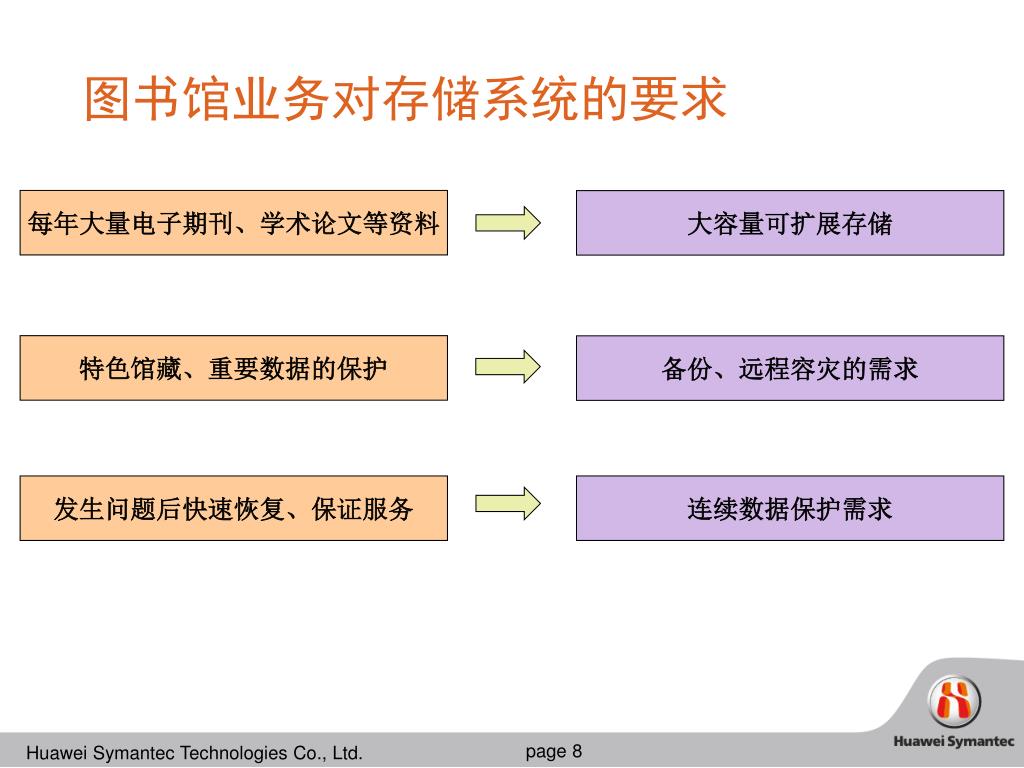 图书馆业务对存储系统的要求

每年大量电子期刊、学术论文等资料

大容量可扩展存储

特色馆藏、重要数据的保护

备份、远程容灾的需求

发生问题后快速恢复、保证服务

连续数据保护需求

Huawei Symantec Technologies Co., Ltd.

page 8

Huawei Symantec